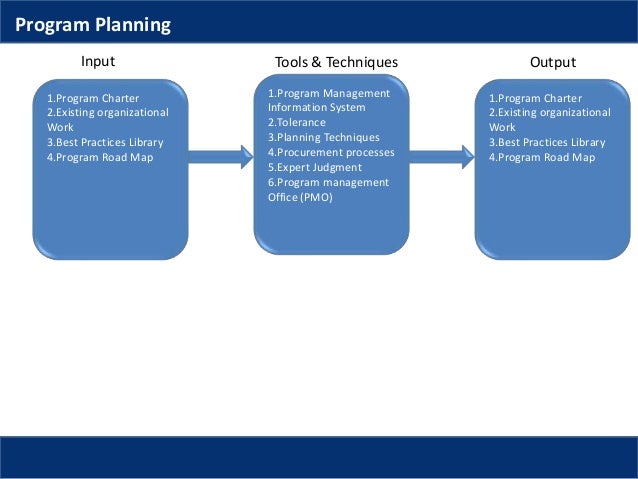 Program Planning

Input

1.Program Charter
2.Existing organizational Work
3.Best Practices Library
4.Program Road Map

Tools & Techniques

1.Program Management Information System
2.Tolerance
3.Planning Techniques
4.Procurement processes
5.Expert Judgment
6.Program management Office (PMO)

Output

1.Program Charter
2.Existing organizational Work
3.Best Practices Library
4.Program Road Map